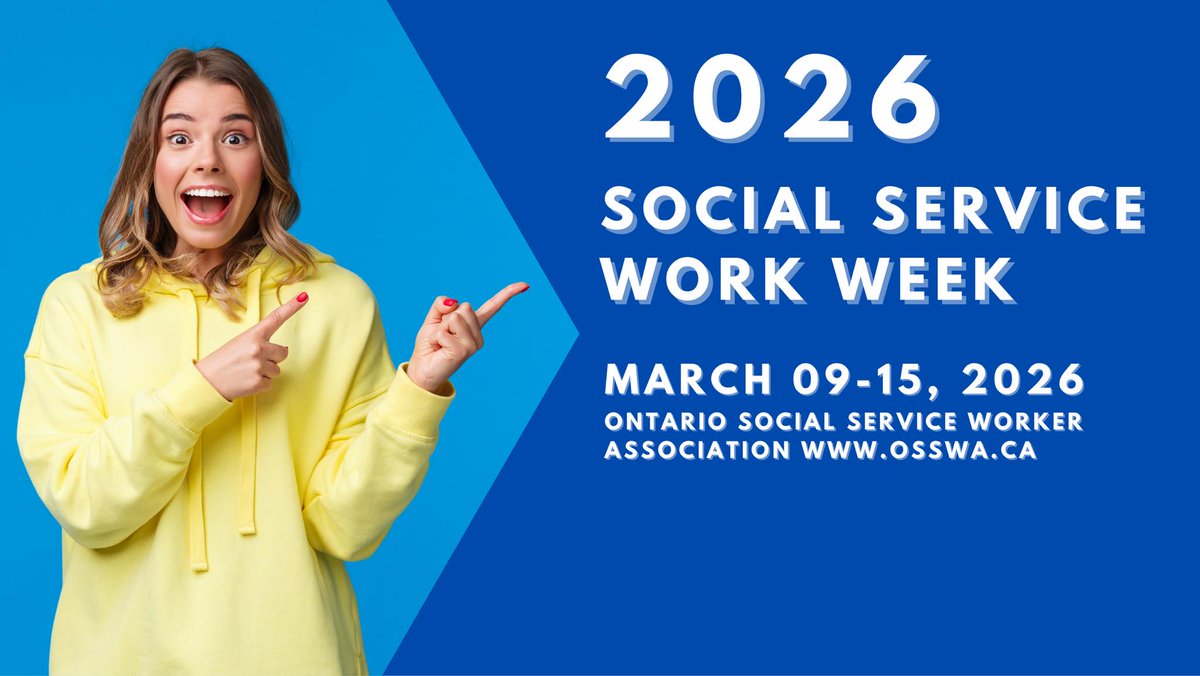 2026

SOCIAL SERVICE WORK WEEK

MARCH 09-15, 2026
ONTARIO SOCIAL SERVICE WORKER ASSOCIATION WWW.OSSWA.CA